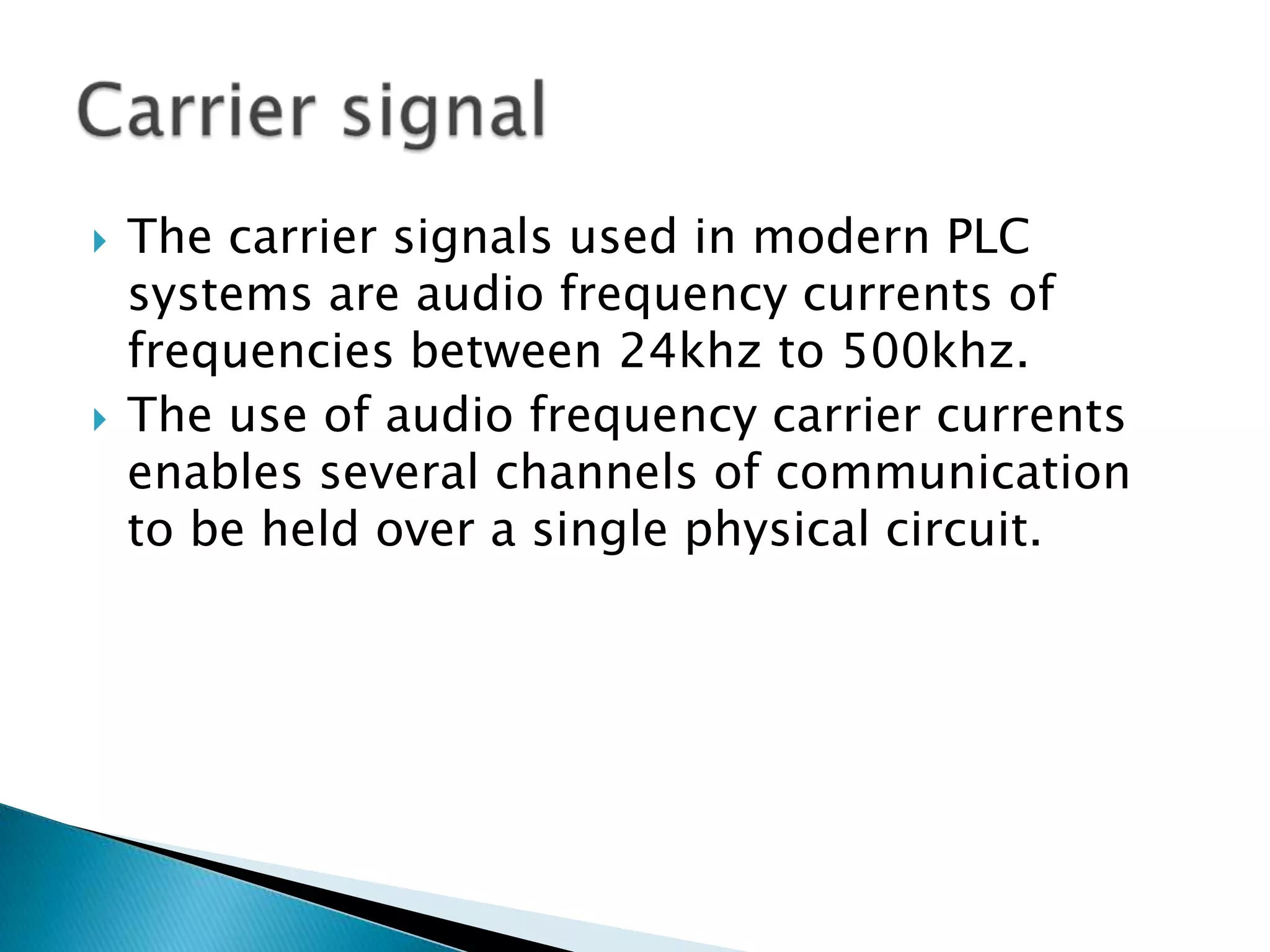 Carrier signal

The carrier signals used in modern PLC systems are audio frequency currents of frequencies between 24khz to 500khz.

The use of audio frequency carrier currents enables several channels of communication to be held over a single physical circuit.